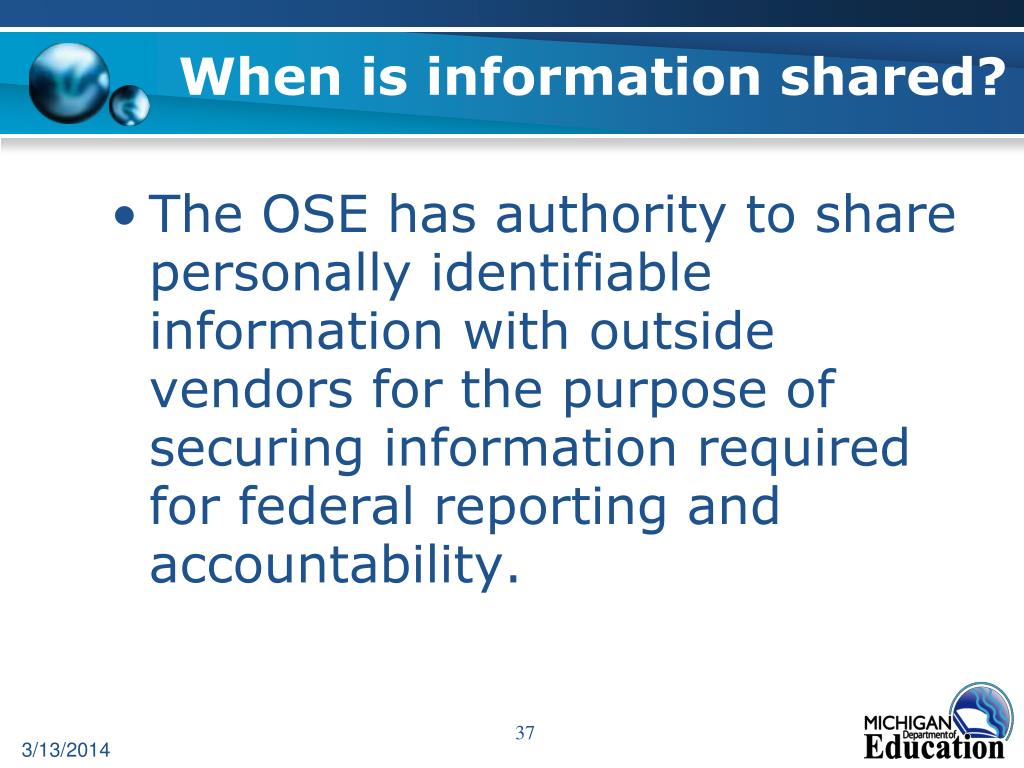 When is information shared?

• The OSE has authority to share personally identifiable information with outside vendors for the purpose of securing information required for federal reporting and accountability.

3/13/2014

37

MICHIGAN Department of Education